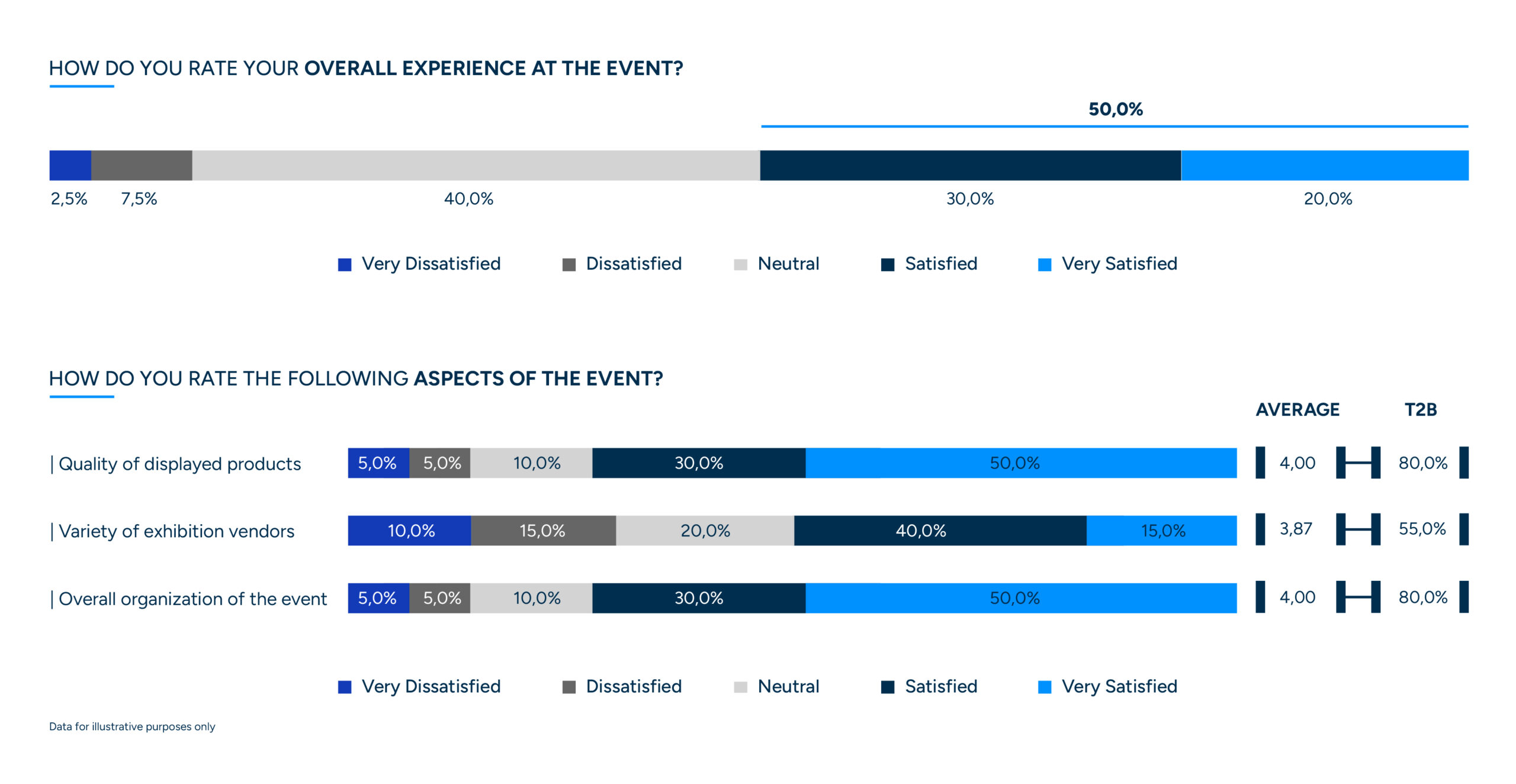 HOW DO YOU RATE YOUR OVERALL EXPERIENCE AT THE EVENT?

50,0%

2,5% 7,5% 40,0% 30,0% 20,0%

Very Dissatisfied Dissatisfied Neutral Satisfied Very Satisfied

HOW DO YOU RATE THE FOLLOWING ASPECTS OF THE EVENT?

AVERAGE T2B

| Quality of displayed products 5,0% 5,0% 10,0% 30,0% 50,0% 4,00 80,0%

| Variety of exhibition vendors 10,0% 15,0% 20,0% 40,0% 15,0% 3,87 55,0%

| Overall organization of the event 5,0% 5,0% 10,0% 30,0% 50,0% 4,00 80,0%

Very Dissatisfied Dissatisfied Neutral Satisfied Very Satisfied

Data for illustrative purposes only